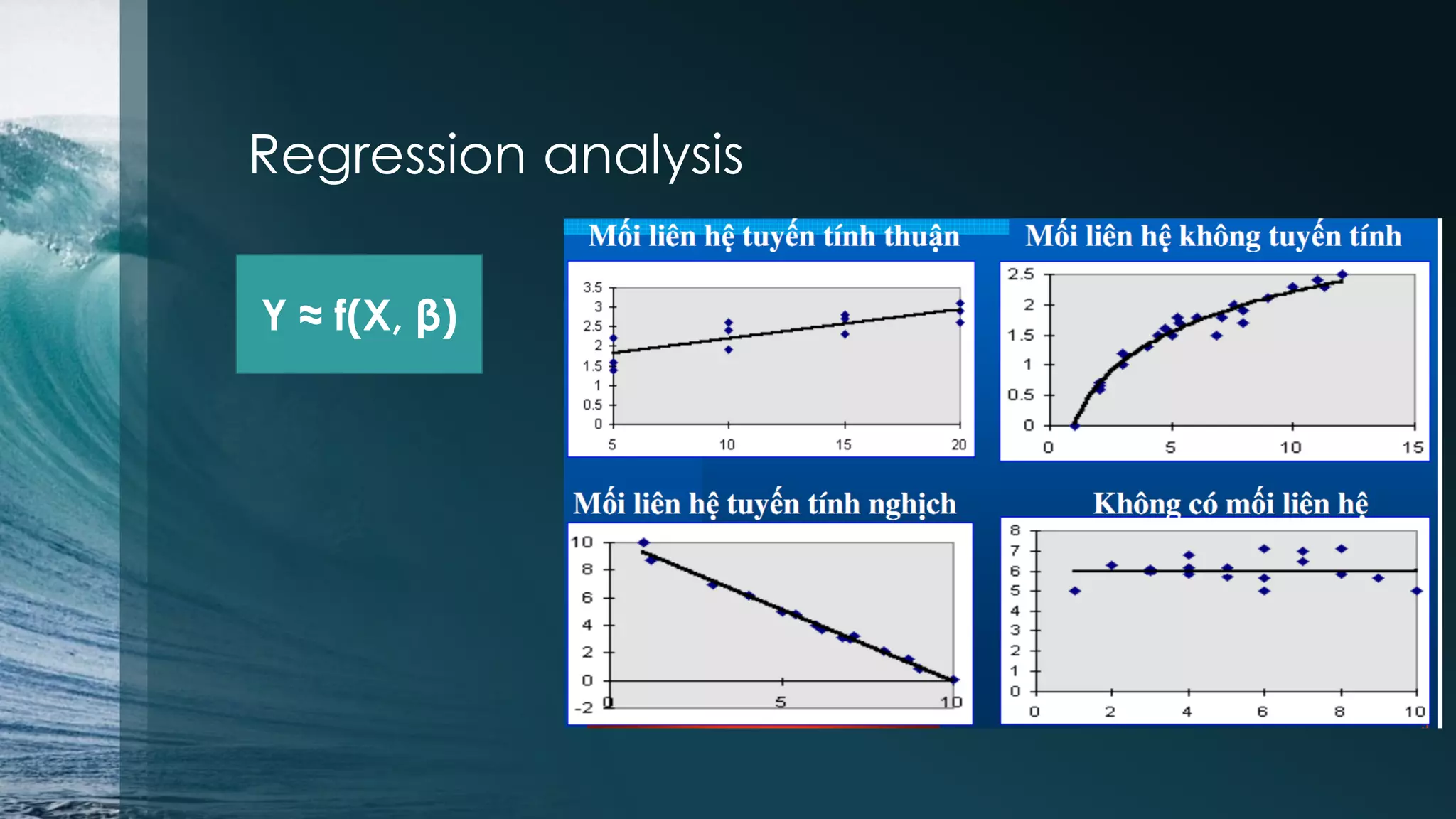 Regression analysis

$Y \approx f(X, \beta)$

Mối liên hệ tuyến tính thuận

3.5
3
2.5
2
1.5
1
0.5
0
5
10
15
20

Mối liên hệ không tuyến tính

2.5
2
1.5
1
0.5
0
0
5
10
15

Mối liên hệ tuyến tính nghịch

10
8
6
4
2
0
-2
0
5
10

Không có mối liên hệ

8
7
6
5
4
3
2
1
0
0
2
4
6
8
10